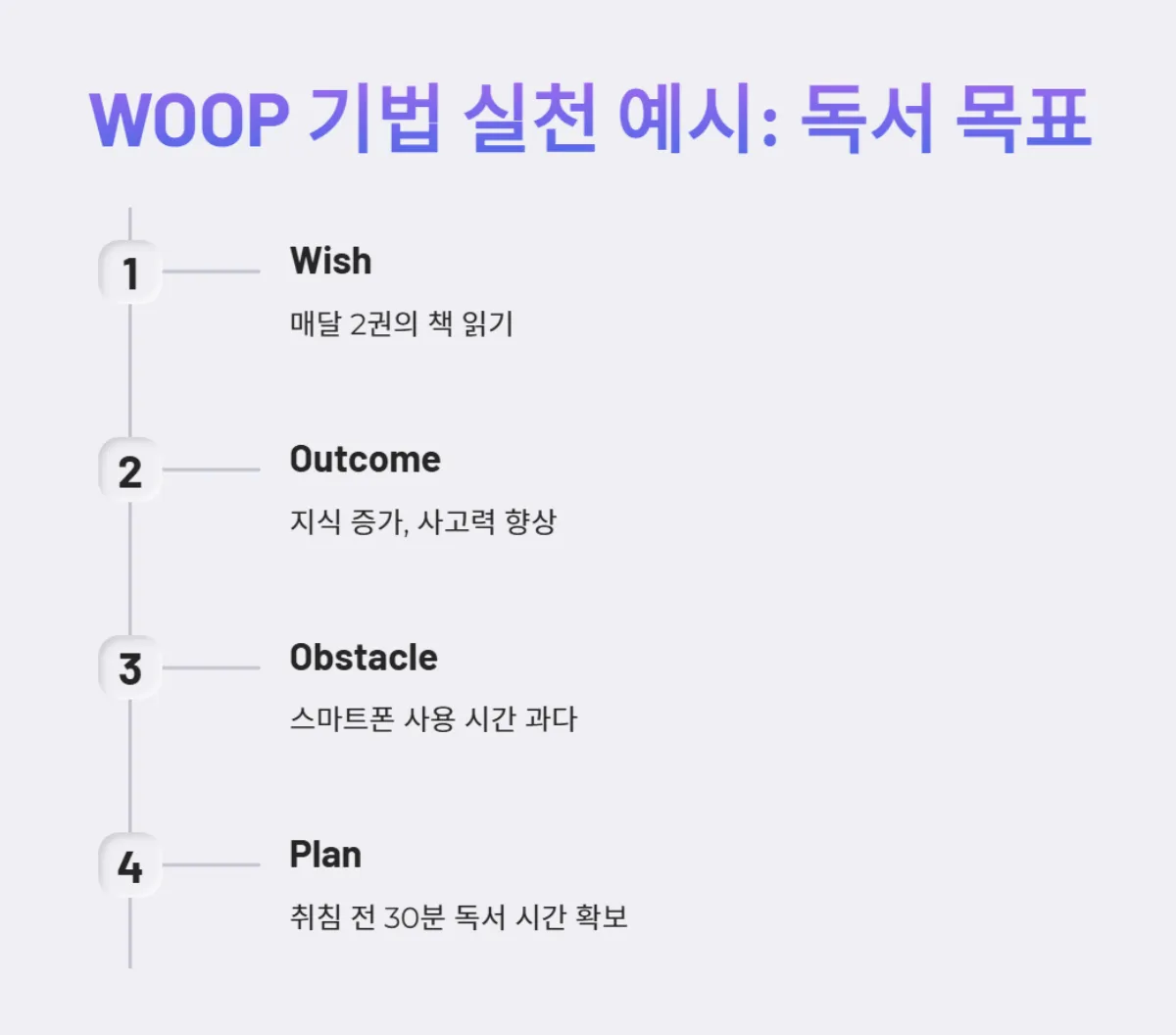 WOOP 기법 실천 예시: 독서 목표

1

Wish

매달 2권의 책 읽기

2

Outcome

지식 증가, 사고력 향상

3

Obstacle

스마트폰 사용 시간 과다

4

Plan

취침 전 30분 독서 시간 확보